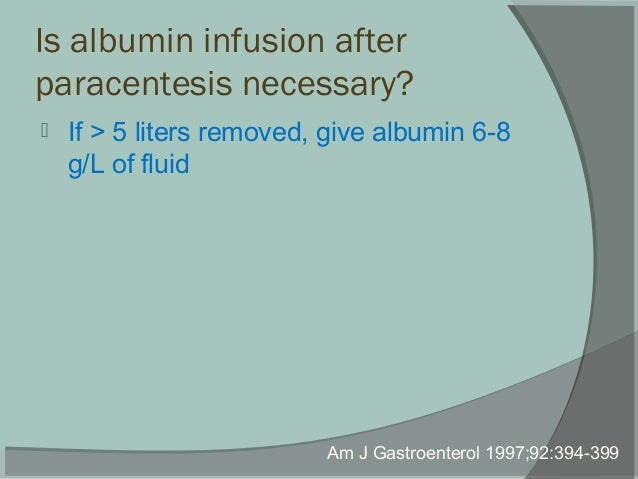 Is albumin infusion after paracentesis necessary?

If > 5 liters removed, give albumin 6-8 g/L of fluid

Am J Gastroenterol 1997;92:394-399